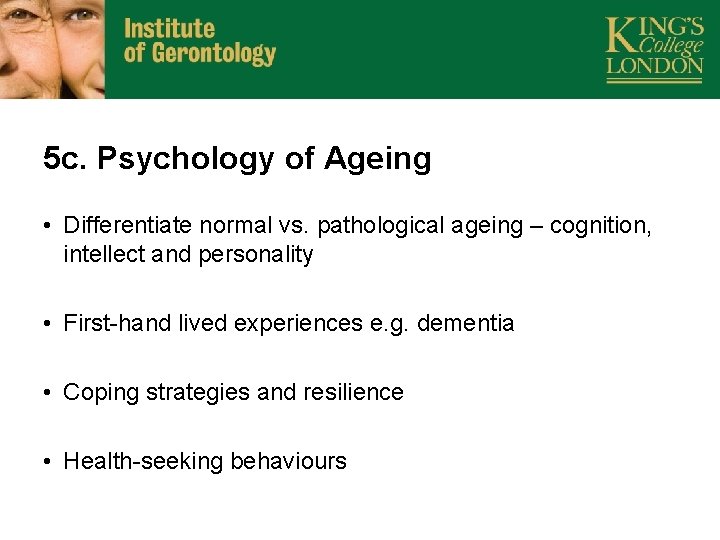 Institute of Gerontology

KING'S College LONDON

5c. Psychology of Ageing

• Differentiate normal vs. pathological ageing – cognition, intellect and personality

• First-hand lived experiences e.g. dementia

• Coping strategies and resilience

• Health-seeking behaviours